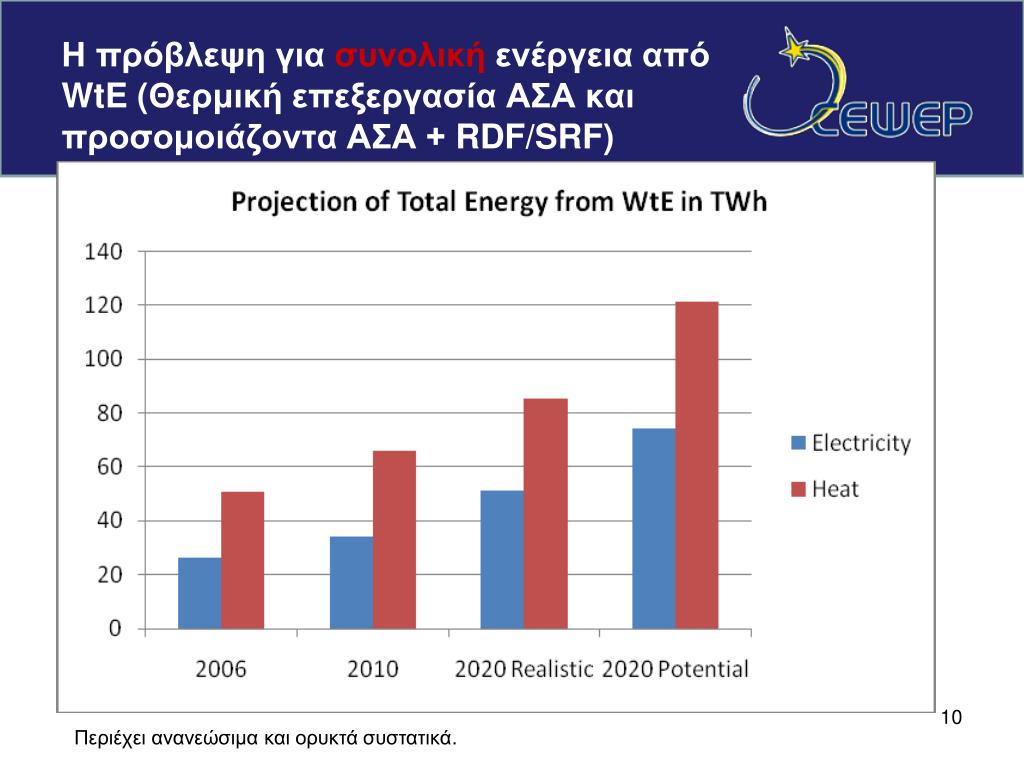 Η πρόβλεψη για συνολική ενέργεια από WtE (Θερμική επεξεργασία ΑΣΑ και προσομοιάζοντα ΑΣΑ + RDF/SRF)

CEWEP

Projection of Total Energy from WtE in TWh

140
120
100
80
60
40
20
0

2006
2010
2020 Realistic
2020 Potential

Electricity
Heat

10

Περιέχει ανανεώσιμα και ορυκτά συστατικά.